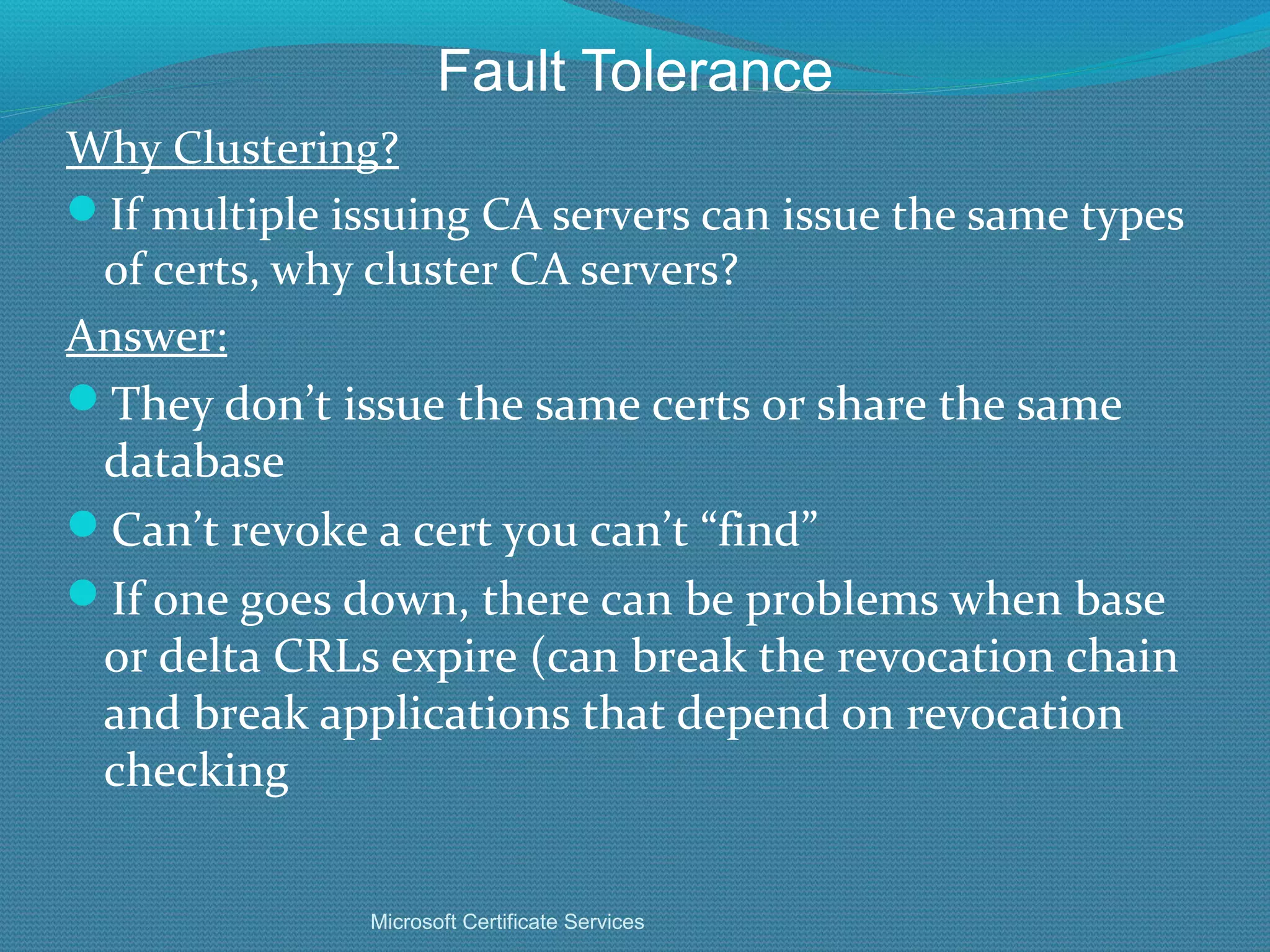 Fault Tolerance

Why Clustering?

- If multiple issuing CA servers can issue the same types of certs, why cluster CA servers?

Answer:

- They don’t issue the same certs or share the same database
- Can’t revoke a cert you can’t “find”
- If one goes down, there can be problems when base or delta CRLs expire (can break the revocation chain and break applications that depend on revocation checking

Microsoft Certificate Services